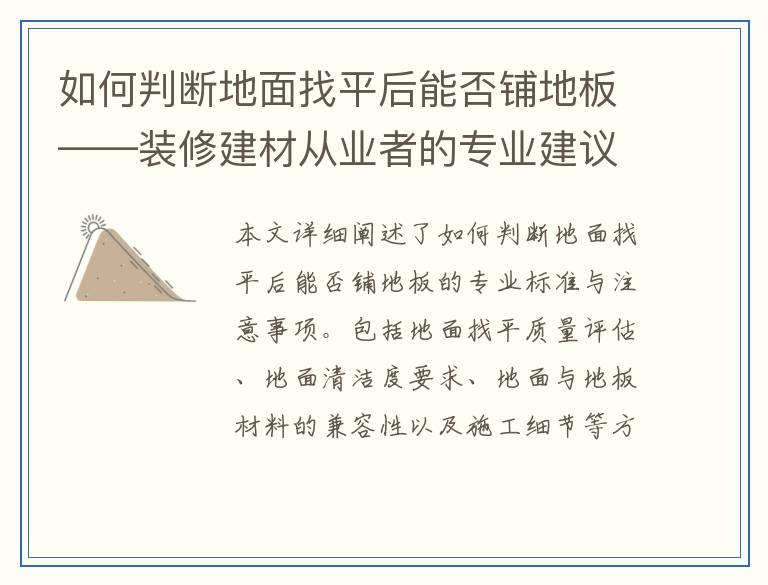 如何判断地面找平后能否铺地板——装修建材从业者的专业建议

本文详细阐述了如何判断地面找平后能否铺地板的专业标准与注意事项。包括地面找平质量评估、地面清洁度要求、地面与地板材料的兼容性以及施工细节等方